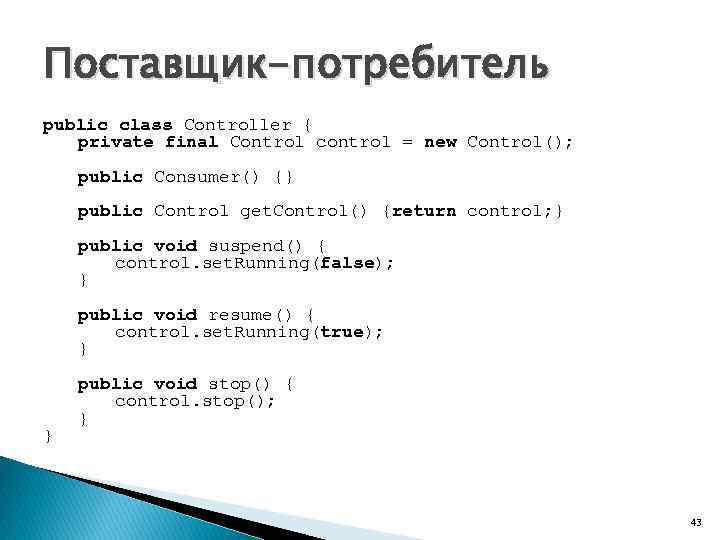 Поставщик-потребитель

public class Controller {
    private final Control control = new Control();

    public Consumer() {}

    public Control getControl() {return control;}

    public void suspend() {
        control.setRunning(false);
    }

    public void resume() {
        control.setRunning(true);
    }

    public void stop() {
        control.stop();
    }
}

43